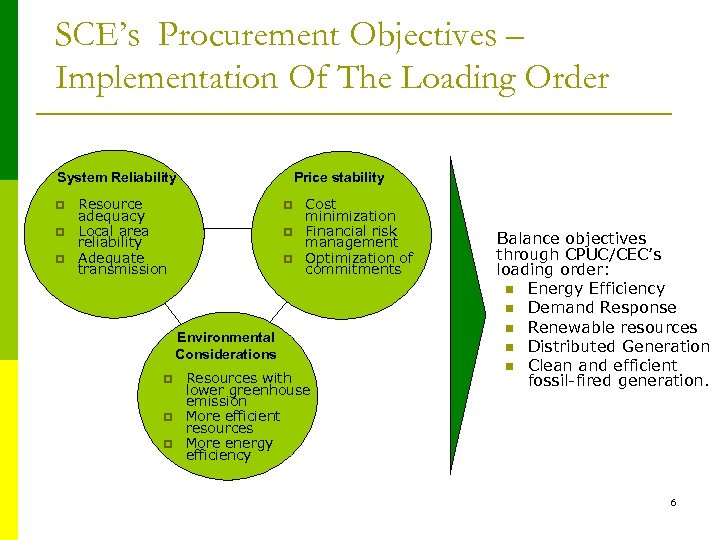 SCE's Procurement Objectives – Implementation Of The Loading Order

System Reliability
- Resource adequacy
- Local area reliability
- Adequate transmission

Price stability
- Cost minimization
- Financial risk management
- Optimization of commitments

Environmental Considerations
- Resources with lower greenhouse emission
- More efficient resources
- More energy efficiency

Balance objectives through CPUC/CEC's loading order:
- Energy Efficiency
- Demand Response
- Renewable resources
- Distributed Generation
- Clean and efficient fossil-fired generation.

6